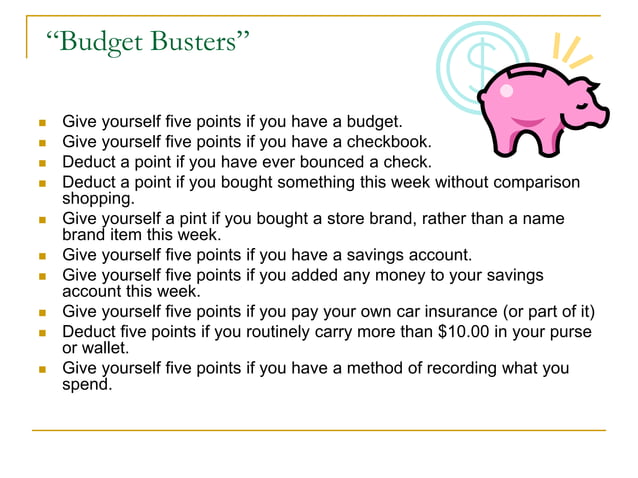 “Budget Busters”

- Give yourself five points if you have a budget.
- Give yourself five points if you have a checkbook.
- Deduct a point if you have ever bounced a check.
- Deduct a point if you bought something this week without comparison shopping.
- Give yourself a pint if you bought a store brand, rather than a name brand item this week.
- Give yourself five points if you have a savings account.
- Give yourself five points if you added any money to your savings account this week.
- Give yourself five points if you pay your own car insurance (or part of it)
- Deduct five points if you routinely carry more than \$10.00 in your purse or wallet.
- Give yourself five points if you have a method of recording what you spend.